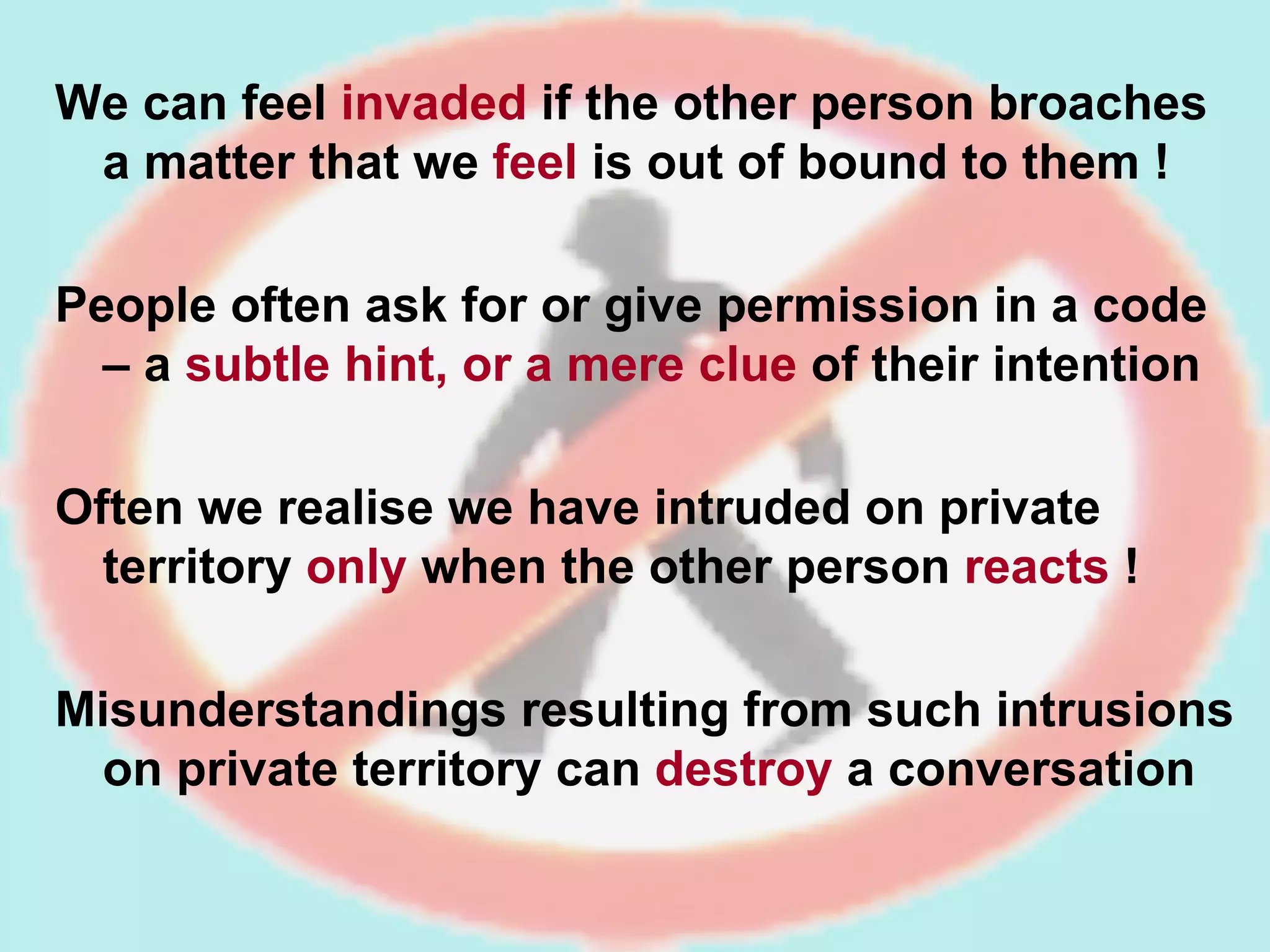 We can feel invaded if the other person broaches a matter that we feel is out of bound to them !

People often ask for or give permission in a code – a subtle hint, or a mere clue of their intention

Often we realise we have intruded on private territory only when the other person reacts !

Misunderstandings resulting from such intrusions on private territory can destroy a conversation